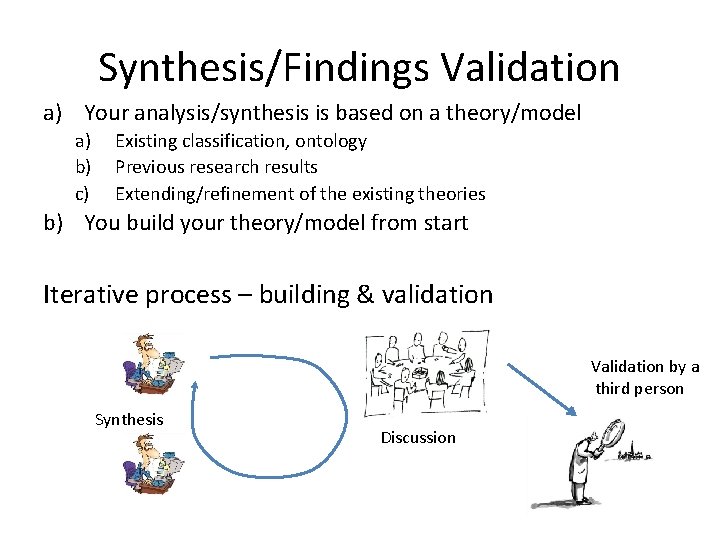 Synthesis/Findings Validation

a) Your analysis/synthesis is based on a theory/model
a) Existing classification, ontology
b) Previous research results
c) Extending/refinement of the existing theories
b) You build your theory/model from start

Iterative process – building & validation

Synthesis

Discussion

Validation by a third person